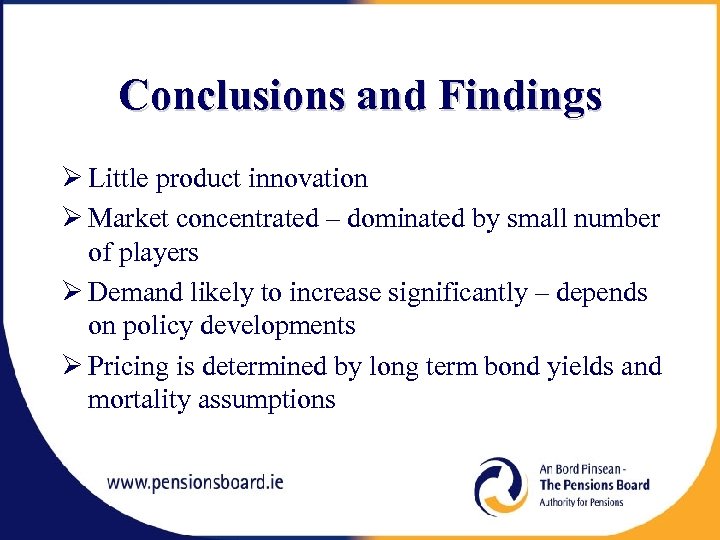 Conclusions and Findings

➢ Little product innovation

➢ Market concentrated – dominated by small number of players

➢ Demand likely to increase significantly – depends on policy developments

➢ Pricing is determined by long term bond yields and mortality assumptions

www.pensionsboard.ie

An Bord Pinsean -
The Pensions Board
Authority for Pensions